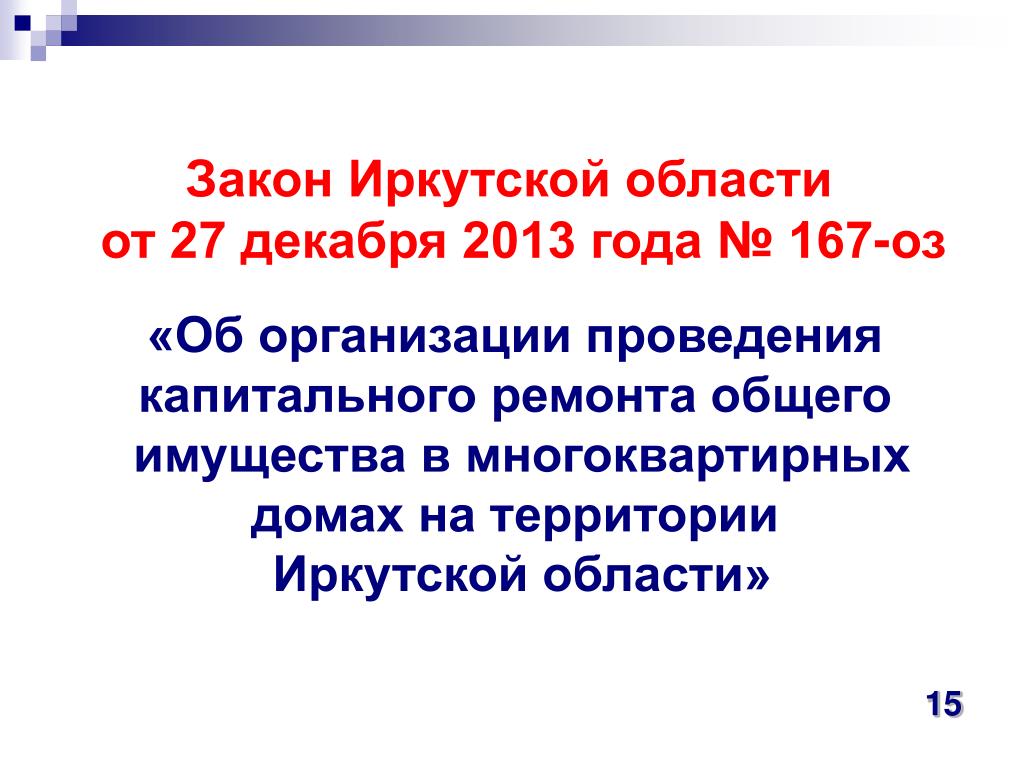 Закон Иркутской области от 27 декабря 2013 года № 167-оз

«Об организации проведения капитального ремонта общего имущества в многоквартирных домах на территории Иркутской области»

15